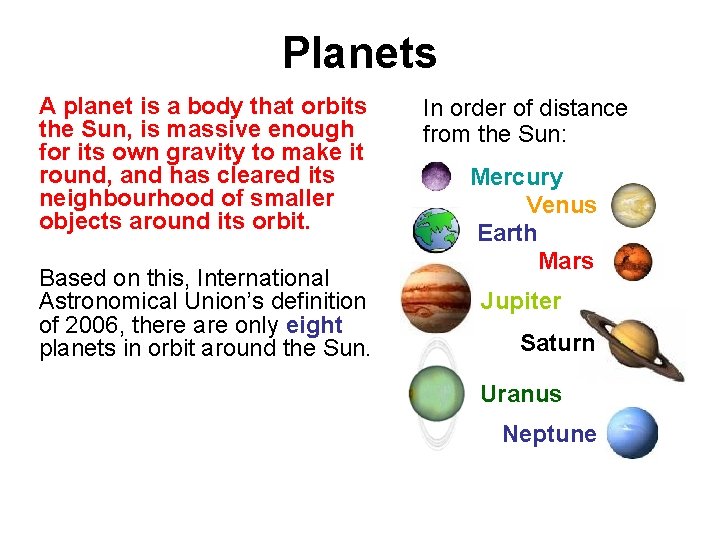 Planets

A planet is a body that orbits the Sun, is massive enough for its own gravity to make it round, and has cleared its neighbourhood of smaller objects around its orbit.

Based on this, International Astronomical Union's definition of 2006, there are only eight planets in orbit around the Sun.

In order of distance from the Sun:

Mercury
Venus
Earth
Mars
Jupiter
Saturn
Uranus
Neptune